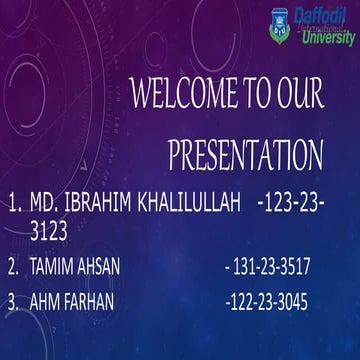 DIU
Daffodil
International
University

WELCOME TO OUR PRESENTATION

1. MD. IBRAHIM KHALILULLAH -123-23-3123
2. TAMIM AHSAN - 131-23-3517
3. AHM FARHAN -122-23-3045